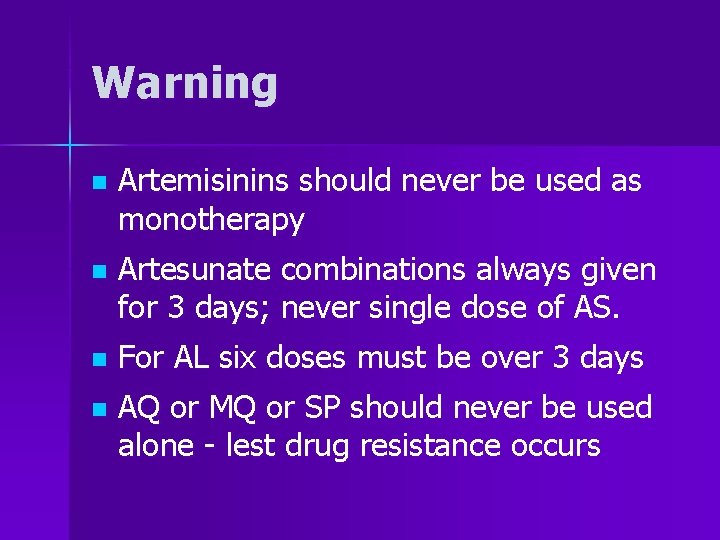 Warning

- Artemisinins should never be used as monotherapy
- Artesunate combinations always given for 3 days; never single dose of AS.
- For AL six doses must be over 3 days
- AQ or MQ or SP should never be used alone - lest drug resistance occurs